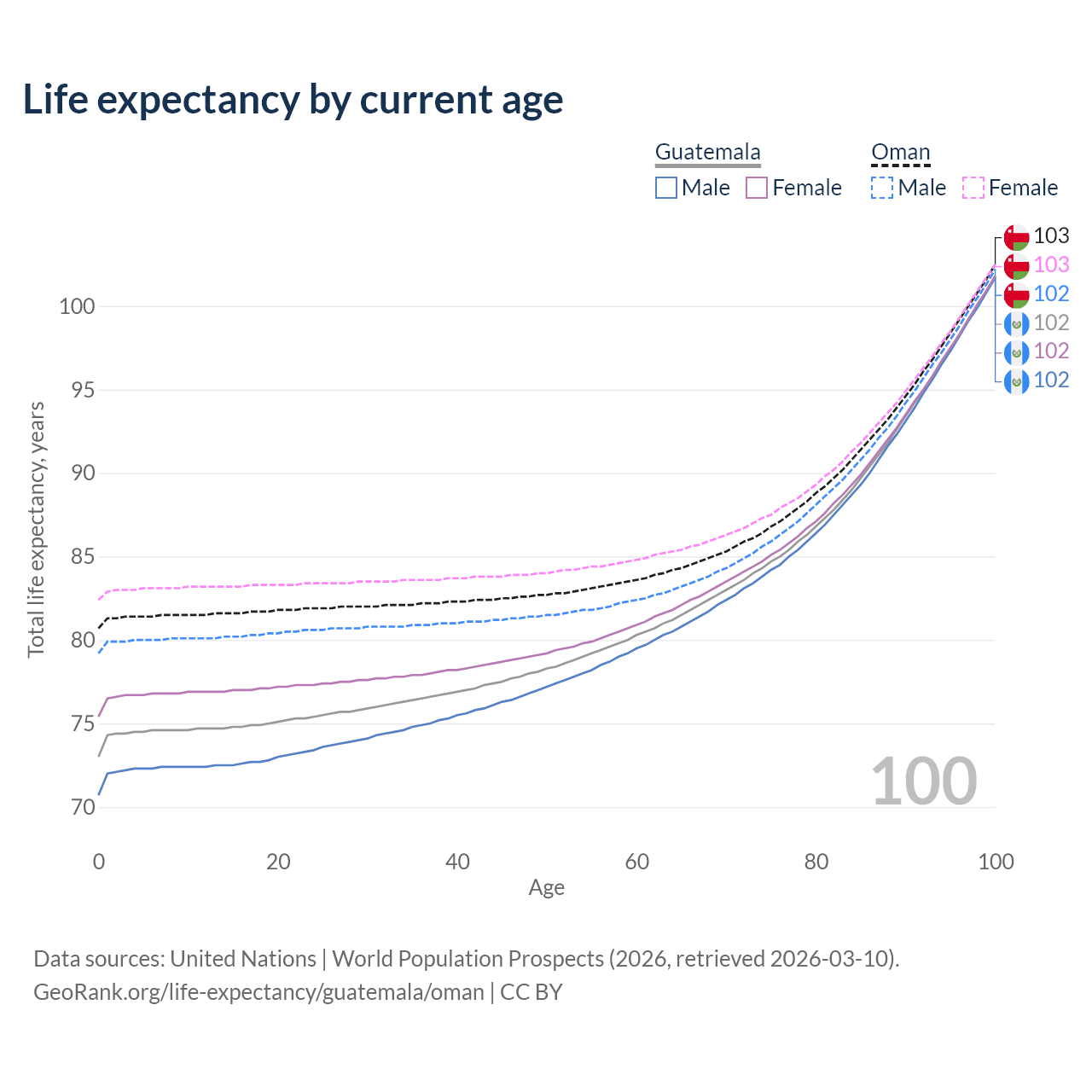 Life expectancy by current age

Guatemala
Male Female

Oman
Male Female

103
103
102
102
102
102

100
95
90
85
80
75
70

Total life expectancy, years

100

0 20 40 60 80 100
Age

Data sources: United Nations | World Population Prospects (2026, retrieved 2026-03-10).
GeoRank.org/life-expectancy/guatemala/oman | CC BY